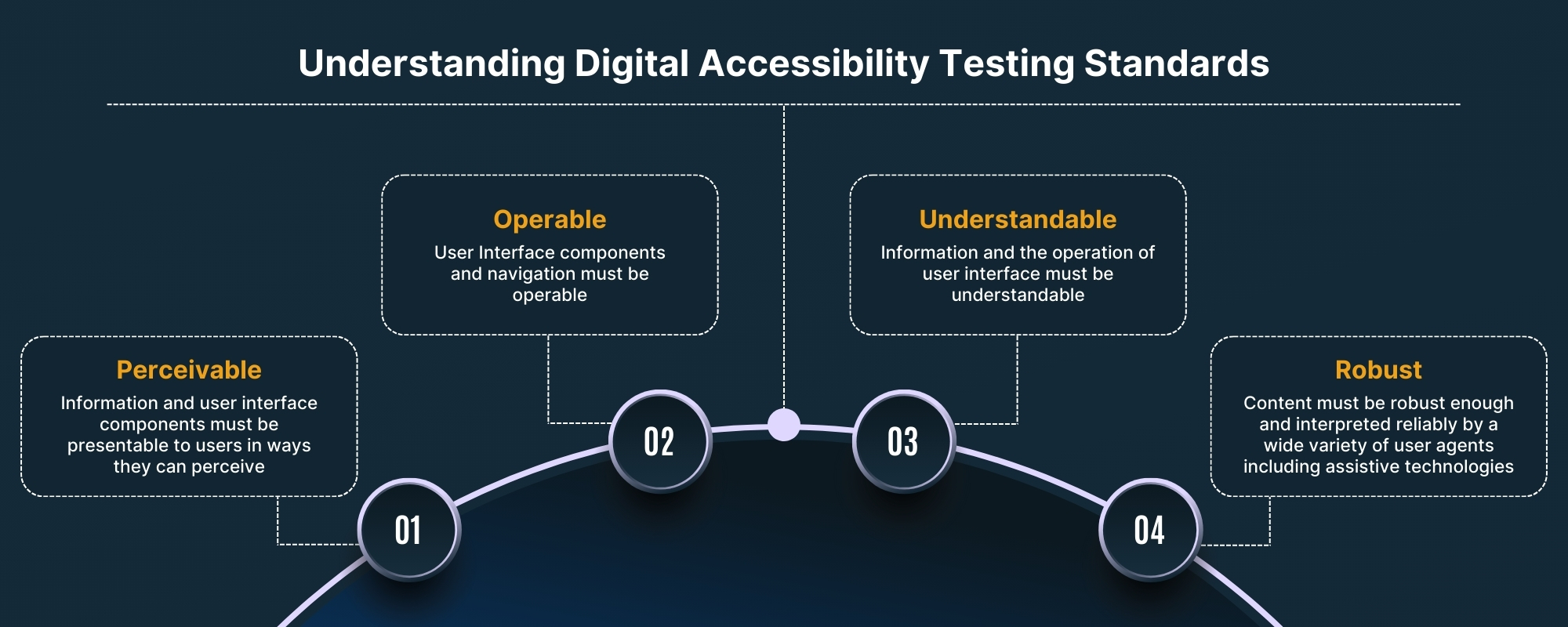 Understanding Digital Accessibility Testing Standards

Perceivable
Information and user interface components must be presentable to users in ways they can perceive

01

Operable
User Interface components and navigation must be operable

02

Understandable
Information and the operation of user interface must be understandable

03

Robust
Content must be robust enough and interpreted reliably by a wide variety of user agents including assistive technologies

04